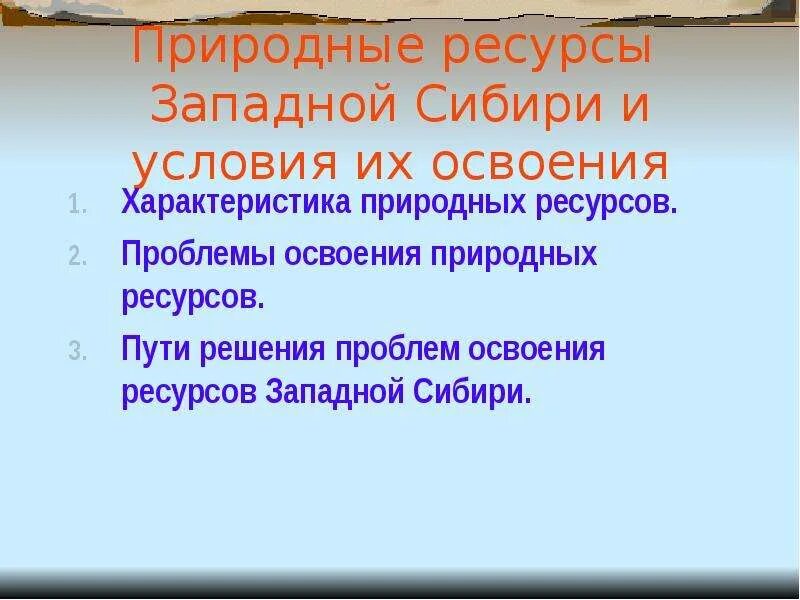 Природные ресурсы Западной Сибири и условия их освоения

1. Характеристика природных ресурсов.
2. Проблемы освоения природных ресурсов.
3. Пути решения проблем освоения ресурсов Западной Сибири.